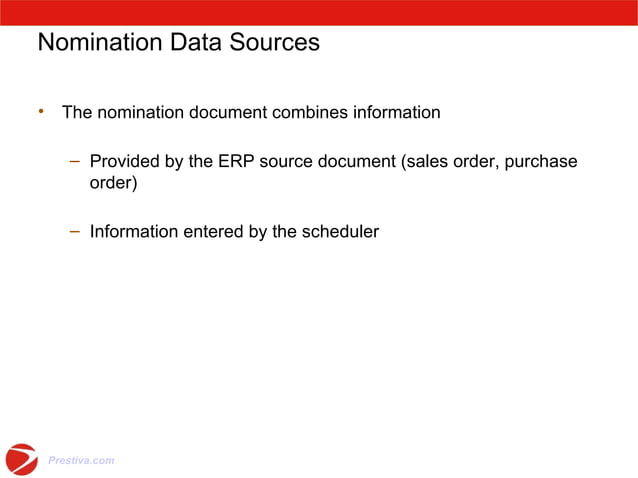 Nomination Data Sources

• The nomination document combines information

– Provided by the ERP source document (sales order, purchase order)

– Information entered by the scheduler

Prestiva.com